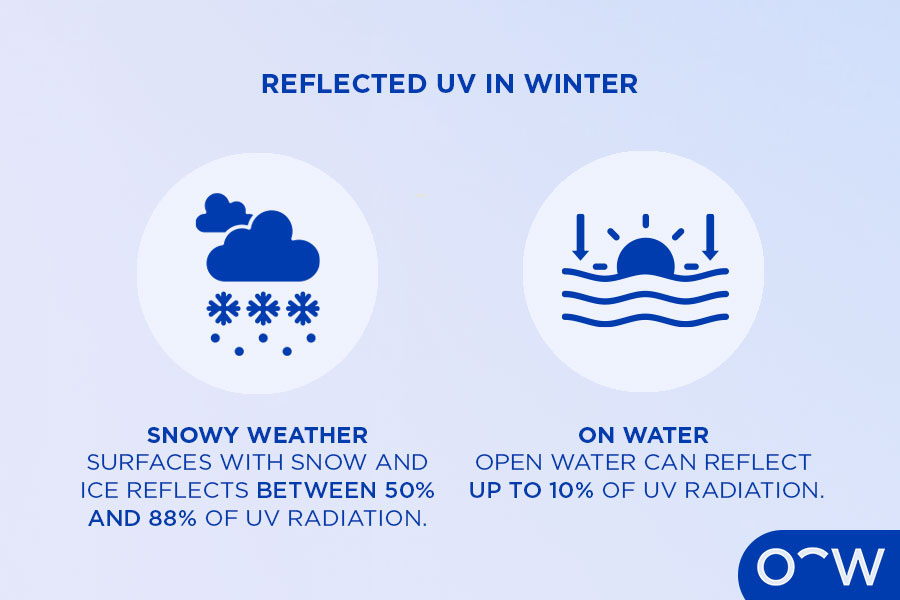 REFLECTED UV IN WINTER

SNOWY WEATHER
SURFACES WITH SNOW AND ICE REFLECTS BETWEEN 50% AND 88% OF UV RADIATION.

ON WATER
OPEN WATER CAN REFLECT UP TO 10% OF UV RADIATION.

OW